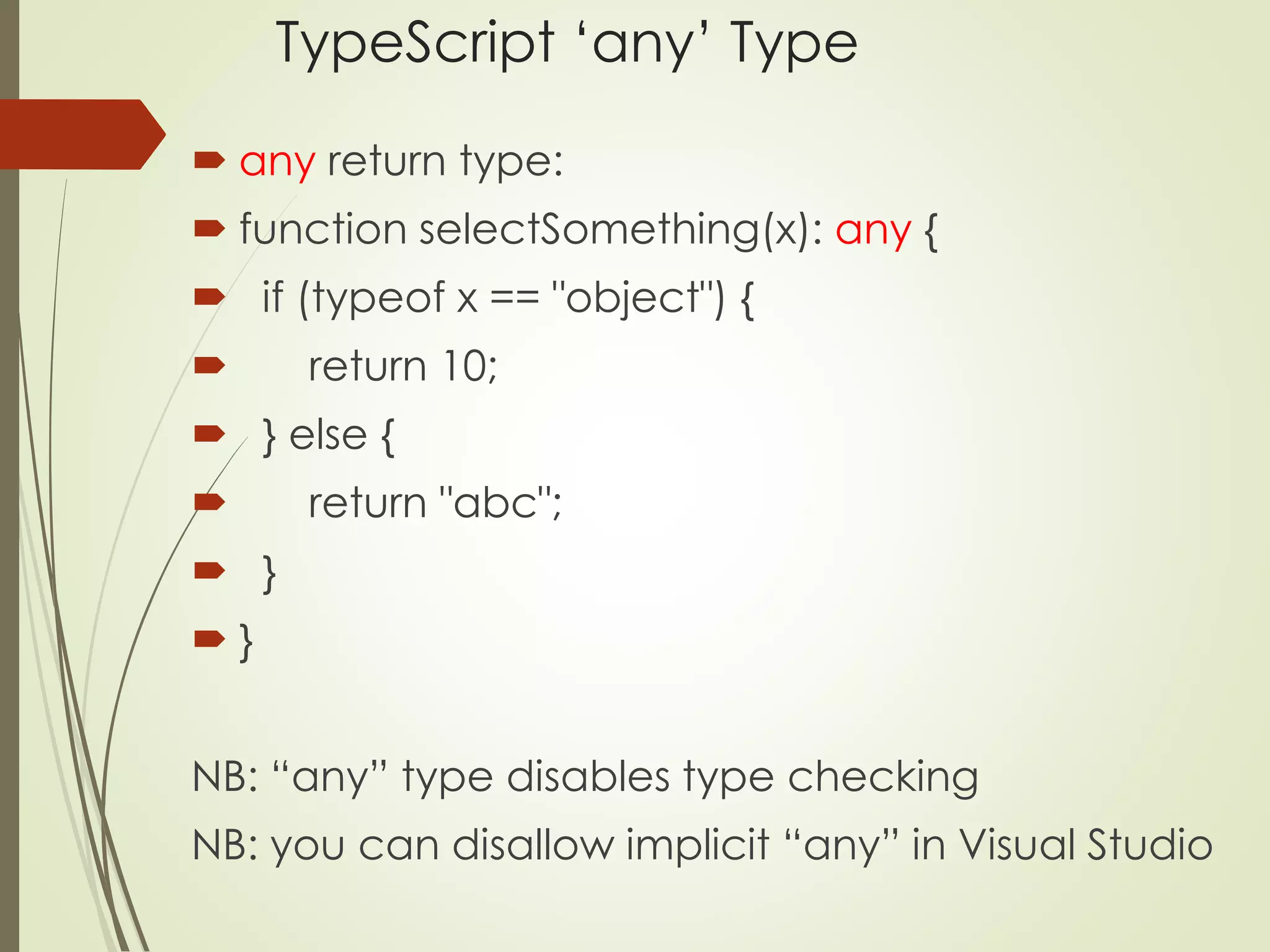 TypeScript ‘any’ Type

any return type:

function selectSomething(x): any {

if (typeof x == "object") {

return 10;

} else {

return "abc";

}

}

NB: “any” type disables type checking

NB: you can disallow implicit “any” in Visual Studio